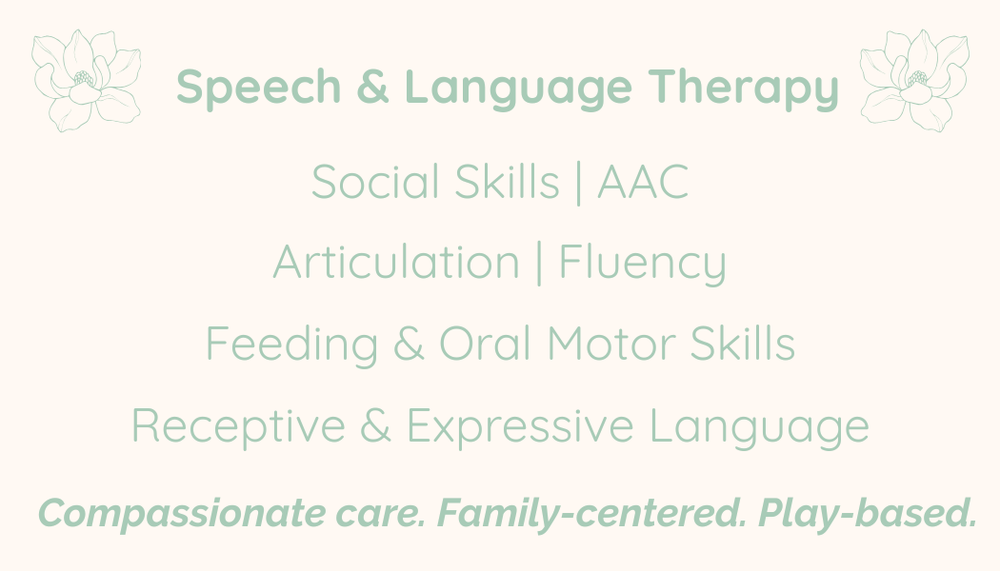 Speech & Language Therapy

Social Skills | AAC

Articulation | Fluency

Feeding & Oral Motor Skills

Receptive & Expressive Language

Compassionate care. Family-centered. Play-based.